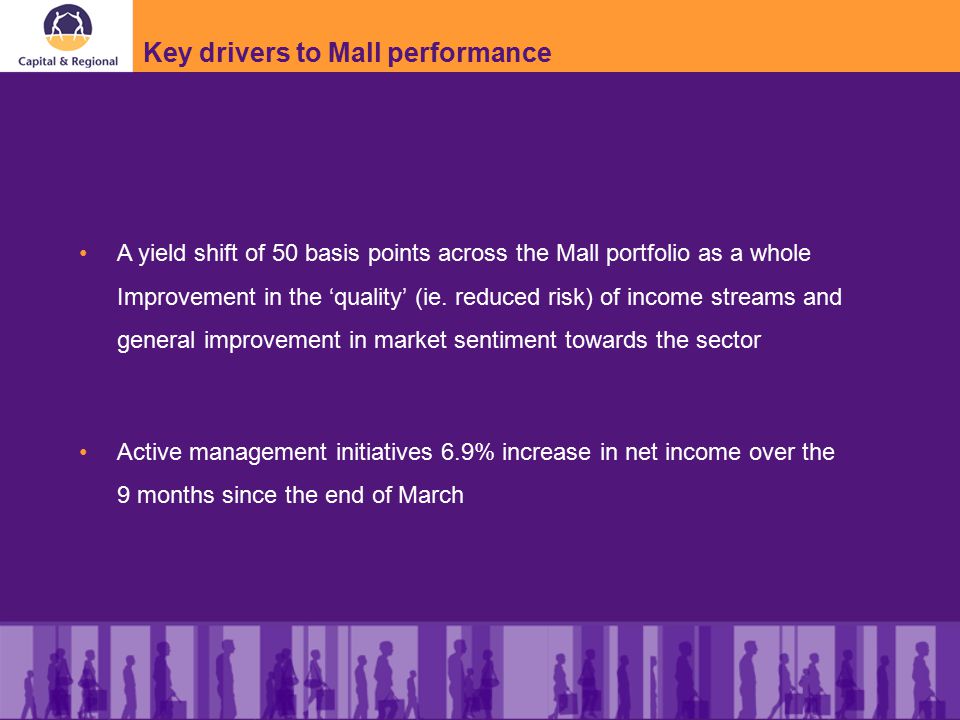 Capital & Regional

Key drivers to Mall performance

• A yield shift of 50 basis points across the Mall portfolio as a whole Improvement in the ‘quality’ (ie. reduced risk) of income streams and general improvement in market sentiment towards the sector

• Active management initiatives 6.9% increase in net income over the 9 months since the end of March